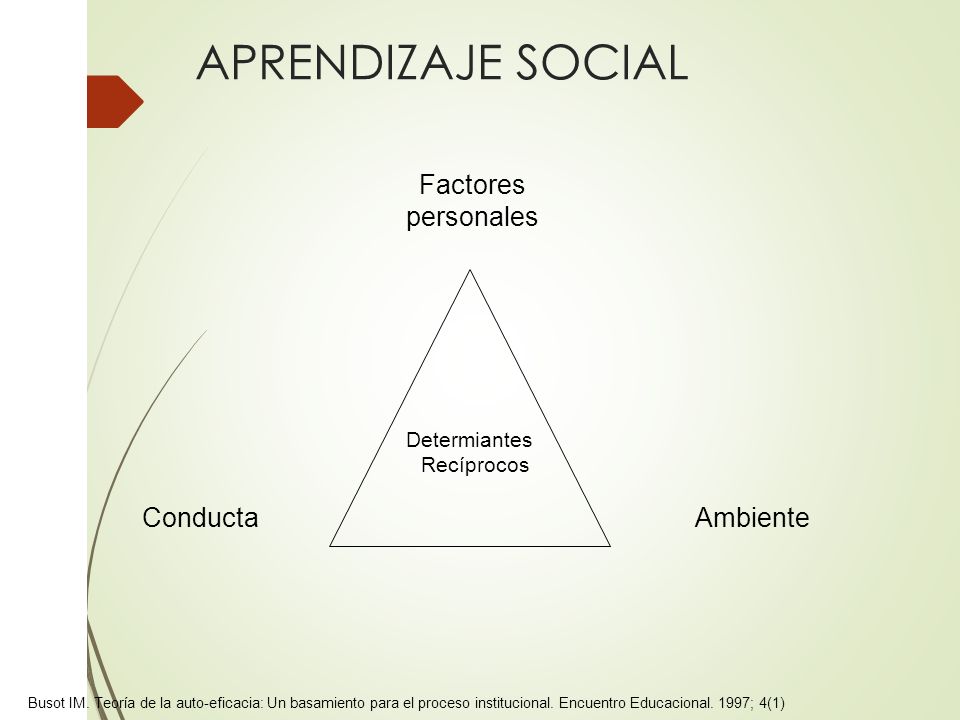 APRENDIZAJE SOCIAL

Factores personales

Determiantes Recíprocos

Conducta

Ambiente

Busot IM. Teoría de la auto-eficacia: Un basamiento para el proceso institucional. Encuentro Educacional. 1997; 4(1)